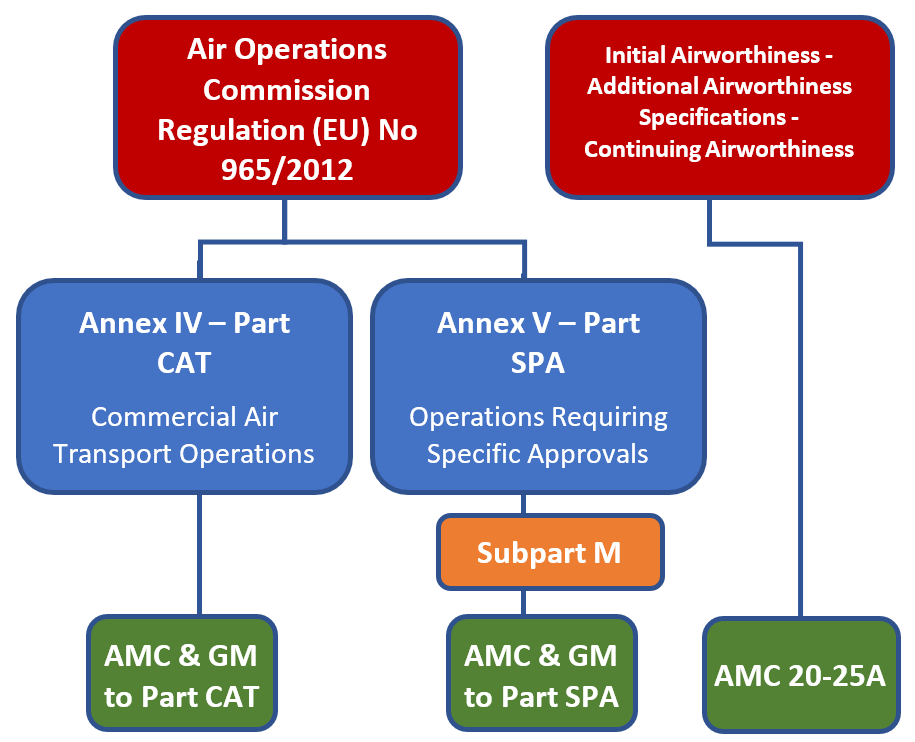 Air Operations Commission Regulation (EU) No 965/2012

Initial Airworthiness - Additional Airworthiness Specifications - Continuing Airworthiness

Annex IV – Part CAT

Commercial Air Transport Operations

Annex V – Part SPA

Operations Requiring Specific Approvals

Subpart M

AMC & GM to Part CAT

AMC & GM to Part SPA

AMC 20-25A